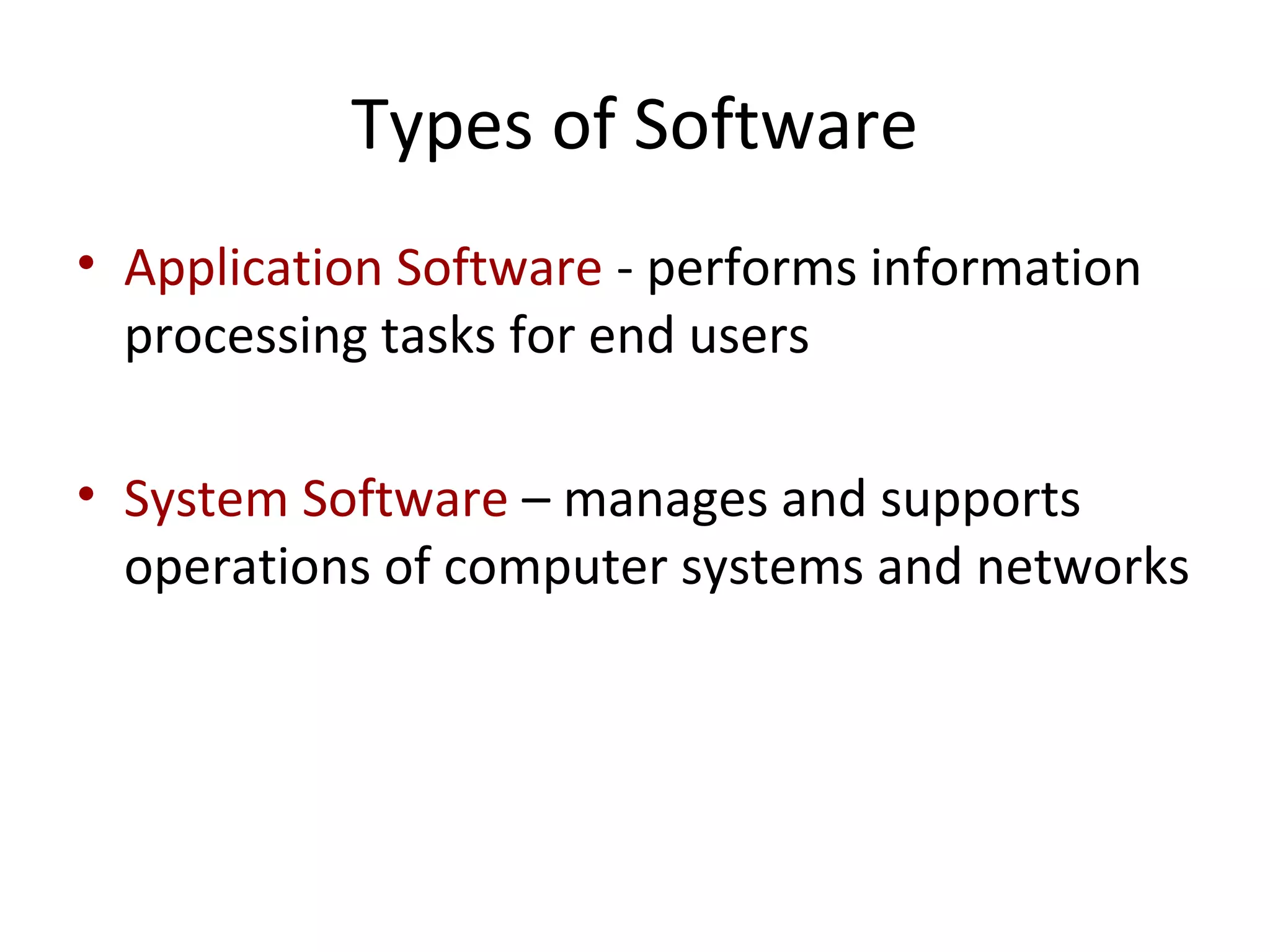 Types of Software

• Application Software - performs information processing tasks for end users

• System Software – manages and supports operations of computer systems and networks